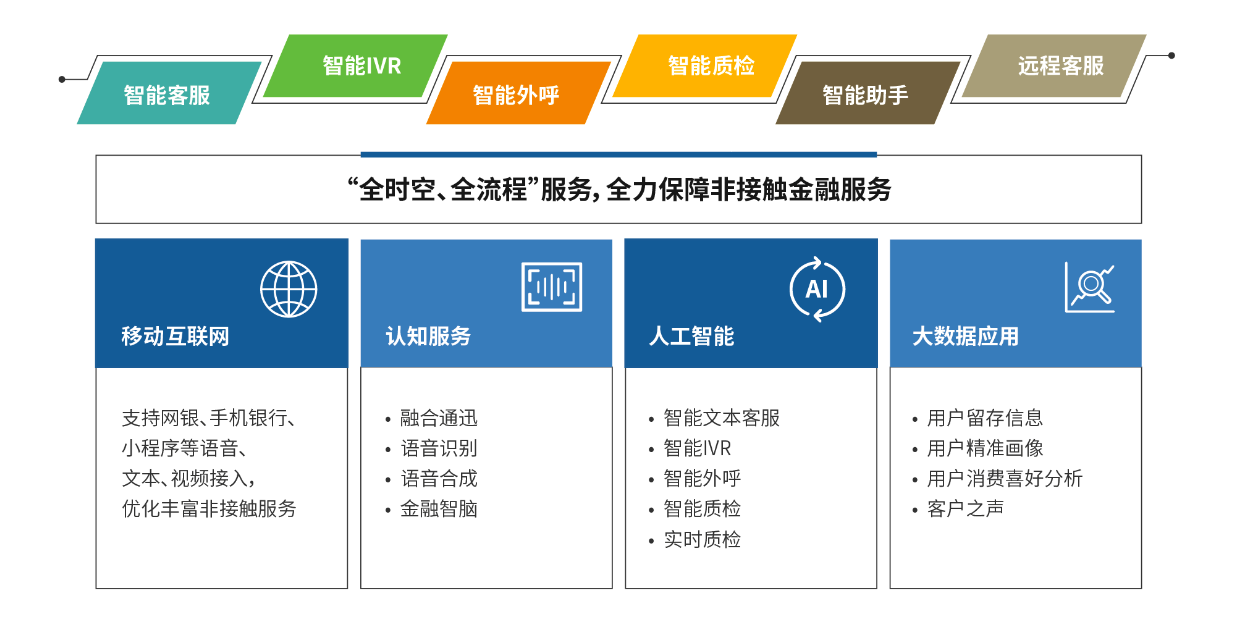 智能客服

智能IVR

智能外呼

智能质检

智能助手

远程客服

“全时空、全流程”服务，全力保障非接触金融服务

移动互联网

支持网银、手机银行、小程序等语音、文本、视频接入，优化丰富非接触服务

认知服务

• 融合通迅
• 语音识别
• 语音合成
• 金融智脑

AI

人工智能

• 智能文本客服
• 智能IVR
• 智能外呼
• 智能质检
• 实时质检

大数据应用

• 用户留存信息
• 用户精准画像
• 用户消费喜好分析
• 客户之声